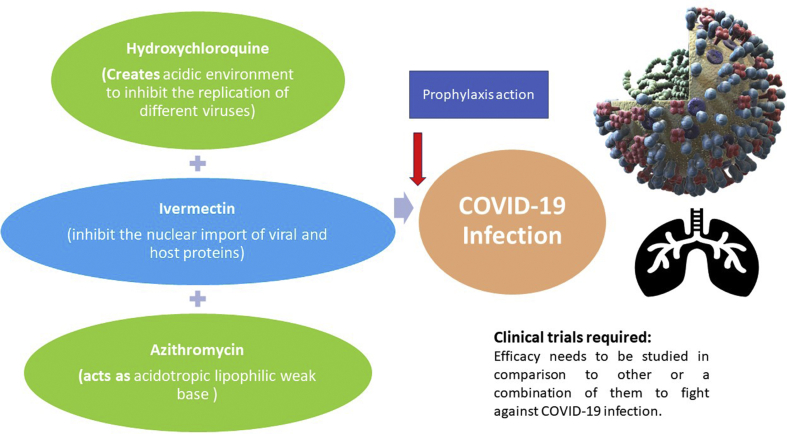 Hydroxychloroquine

(Creates acidic environment to inhibit the replication of different viruses)

+

Ivermectin

(inhibit the nuclear import of viral and host proteins)

+

Azithromycin

(acts as acidotropic lipophilic weak base )

Prophylaxis action

COVID-19 Infection

Clinical trials required:
Efficacy needs to be studied in comparison to other or a combination of them to fight against COVID-19 infection.